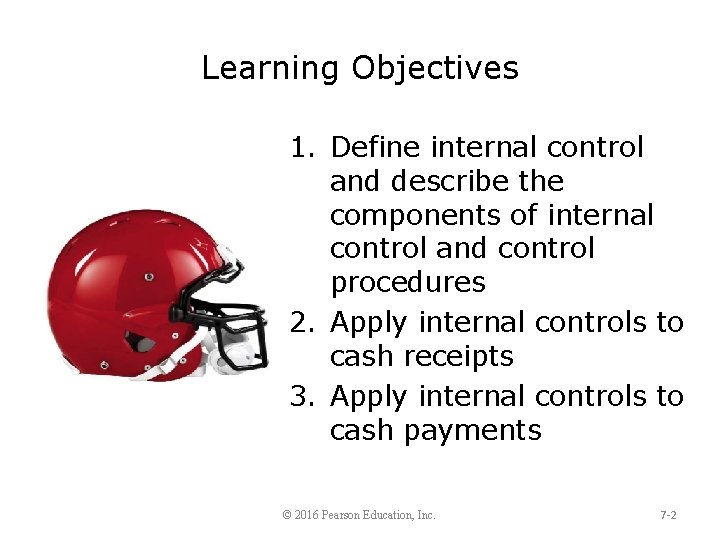 Learning Objectives

1. Define internal control and describe the components of internal control and control procedures
2. Apply internal controls to cash receipts
3. Apply internal controls to cash payments

© 2016 Pearson Education, Inc.

7-2